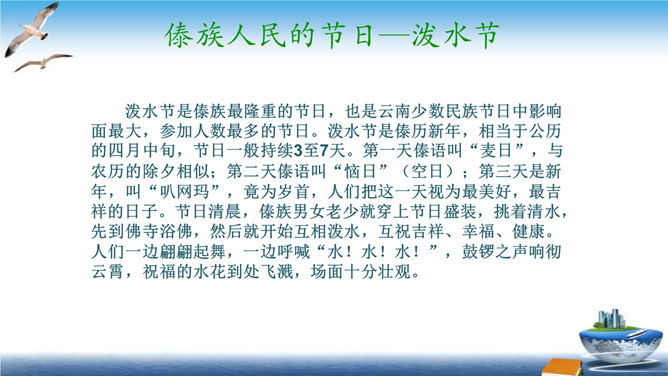 傣族人民的节日—泼水节

泼水节是傣族最隆重的节日，也是云南少数民族节日中影响面最大，参加人数最多的节日。泼水节是傣历新年，相当于公历的四月中旬，节日一般持续3至7天。第一天傣语叫“麦日”，与农历的除夕相似；第二天傣语叫“恼日”（空日）；第三天是新年，叫“叭网玛”，竟为岁首，人们把这一天视为最美好，最吉祥的日子。节日清晨，傣族男女老少就穿上节日盛装，挑着清水，先到佛寺浴佛，然后就开始互相泼水，互祝吉祥、幸福、健康。人们一边翩翩起舞，一边呼喊“水！水！水！”，鼓锣之声响彻云霄，祝福的水花到处飞溅，场面十分壮观。